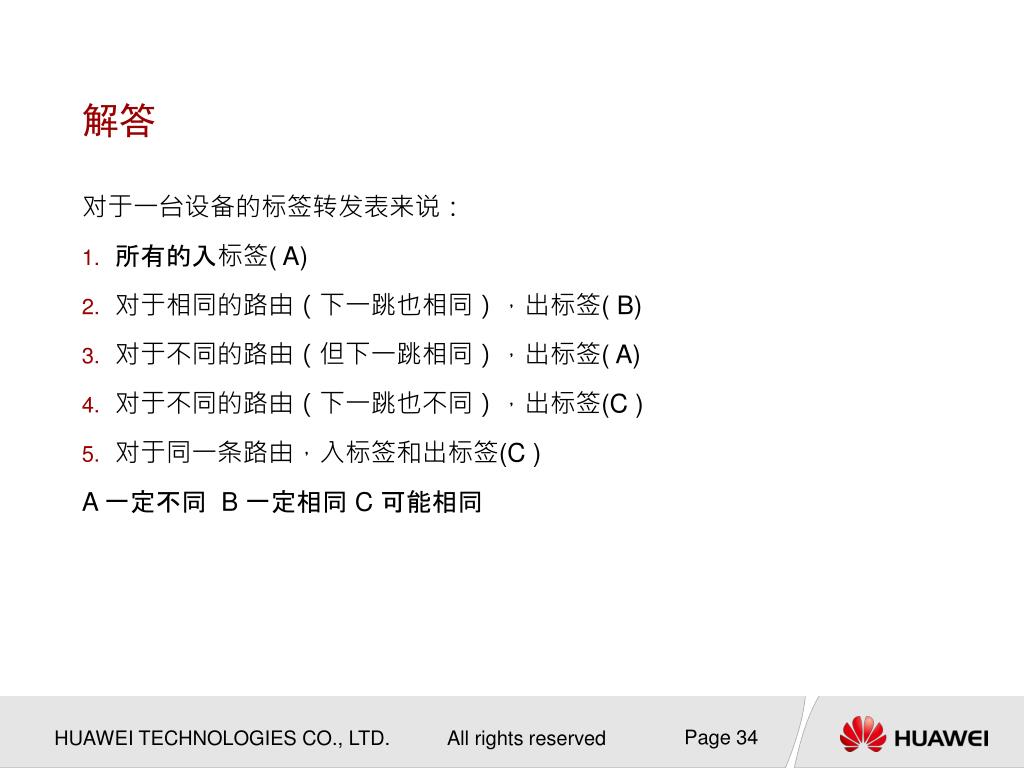 解答

对于一台设备的标签转发表来说：

1. 所有的入标签( A)

2. 对于相同的路由（下一跳也相同），出标签( B)

3. 对于不同的路由（但下一跳相同），出标签( A)

4. 对于不同的路由（下一跳也不同），出标签(C )

5. 对于同一条路由，入标签和出标签(C )

A 一定不同 B 一定相同 C 可能相同

HUAWEI TECHNOLOGIES CO., LTD. All rights reserved Page 34

HUAWEI